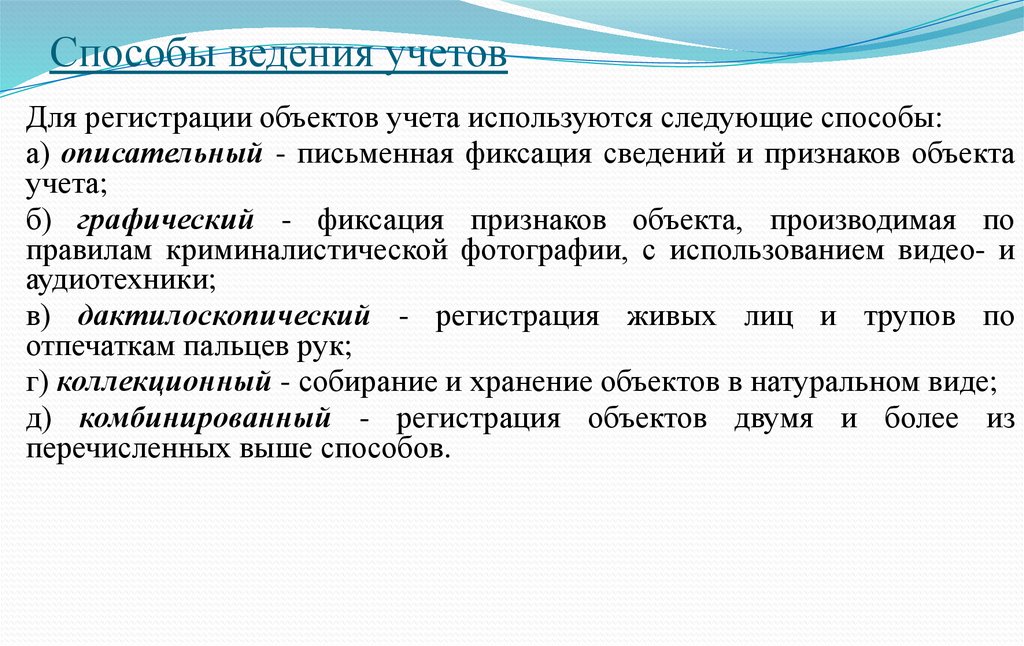 Способы ведения учетов

Для регистрации объектов учета используются следующие способы:

а) описательный - письменная фиксация сведений и признаков объекта учета;

б) графический - фиксация признаков объекта, производимая по правилам криминалистической фотографии, с использованием видео- и аудиотехники;

в) дактилоскопический - регистрация живых лиц и трупов по отпечаткам пальцев рук;

г) коллекционный - собирание и хранение объектов в натуральном виде;

д) комбинированный - регистрация объектов двумя и более из перечисленных выше способов.